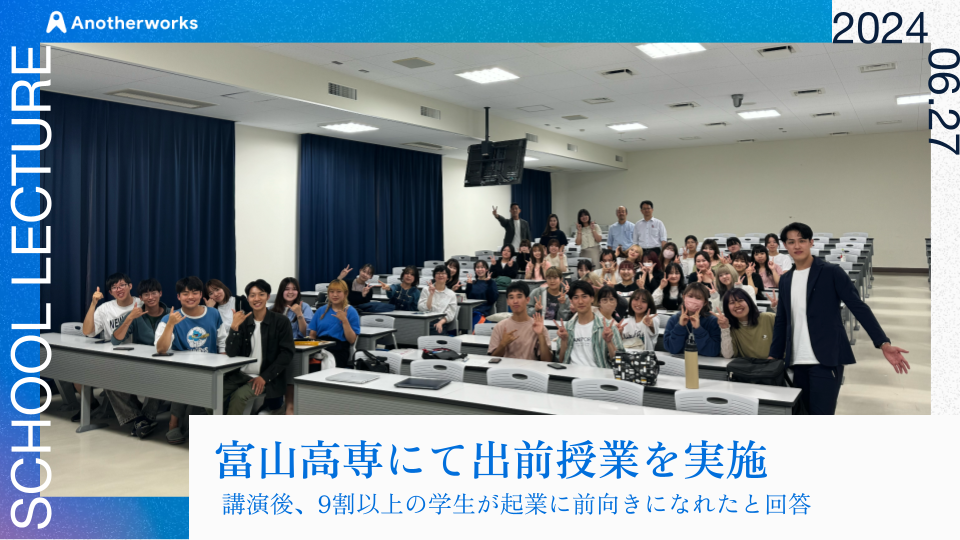 Anotherworks

2024
06.27

SCHOOL LECTURE

富山高専にて出前授業を実施

講演後、9割以上の学生が起業に前向きになれたと回答